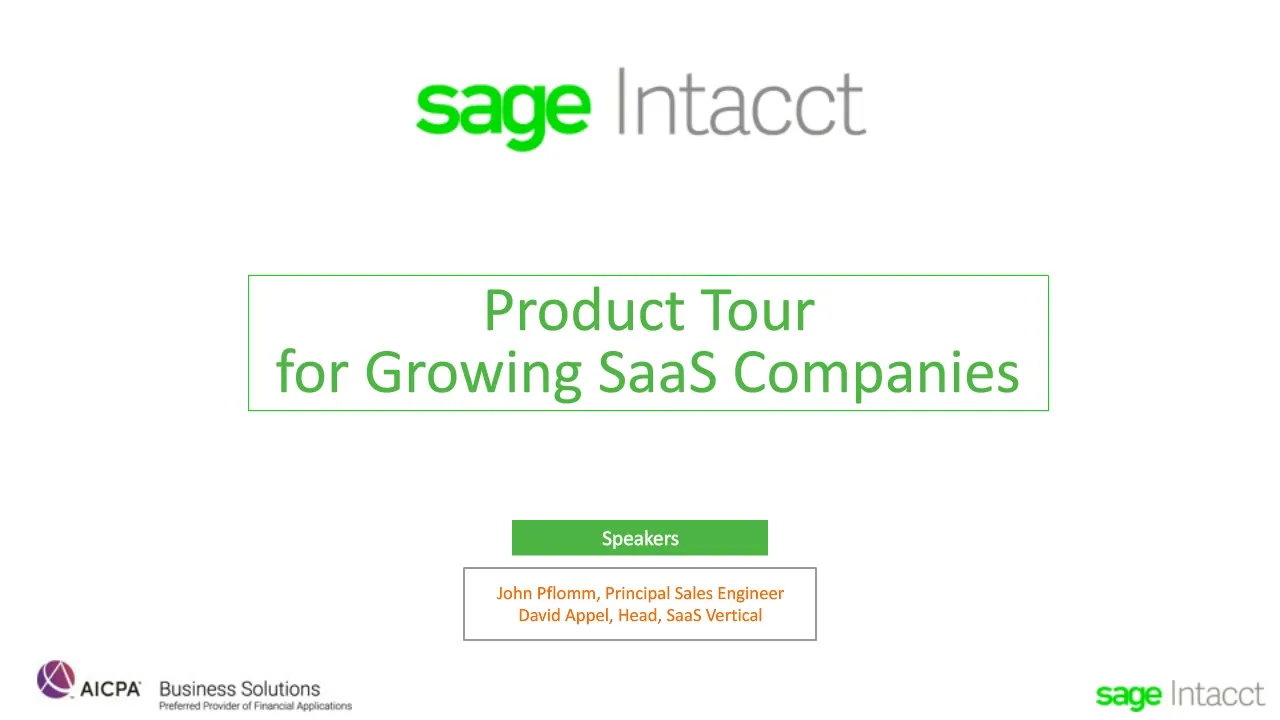 sage Intacct

Product Tour
for Growing SaaS Companies

Speakers

John Pflomm, Principal Sales Engineer
David Appel, Head, SaaS Vertical

AICPA Business Solutions
Preferred Provider of Financial Applications

sage Intacct